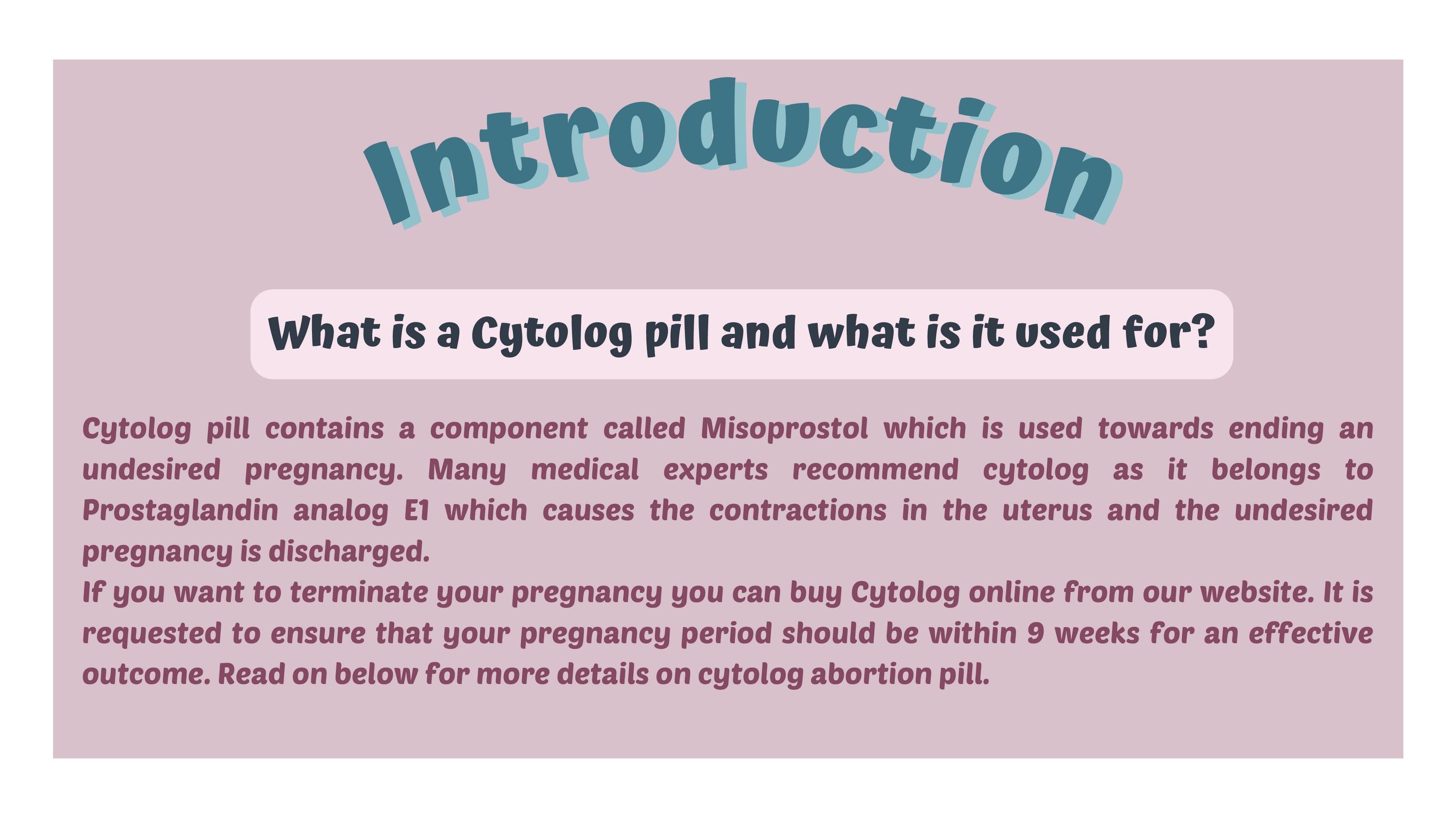 Introduction

What is a Cytolog pill and what is it used for?

Cytolog pill contains a component called Misoprostol which is used towards ending an undesired pregnancy. Many medical experts recommend cytolog as it belongs to Prostaglandin analog E1 which causes the contractions in the uterus and the undesired pregnancy is discharged.
If you want to terminate your pregnancy you can buy Cytolog online from our website. It is requested to ensure that your pregnancy period should be within 9 weeks for an effective outcome. Read on below for more details on cytolog abortion pill.